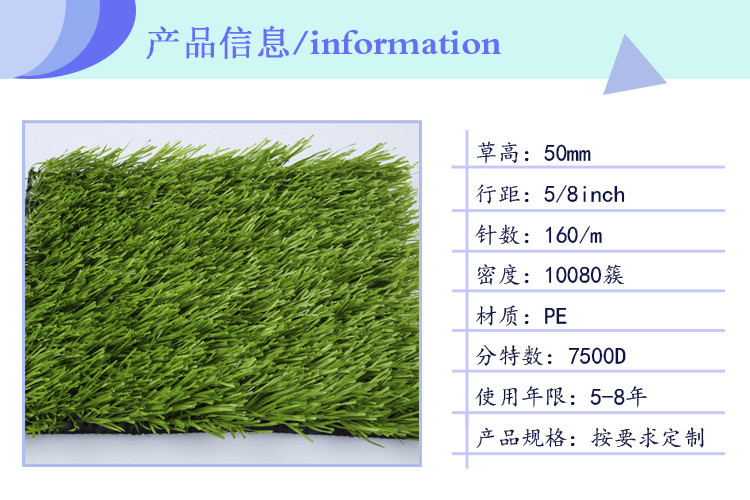 产品信息/information

草高：50mm

行距：5/8inch

针数：160/m

密度：10080簇

材质：PE

分特数：7500D

使用年限：5-8年

产品规格：按要求定制